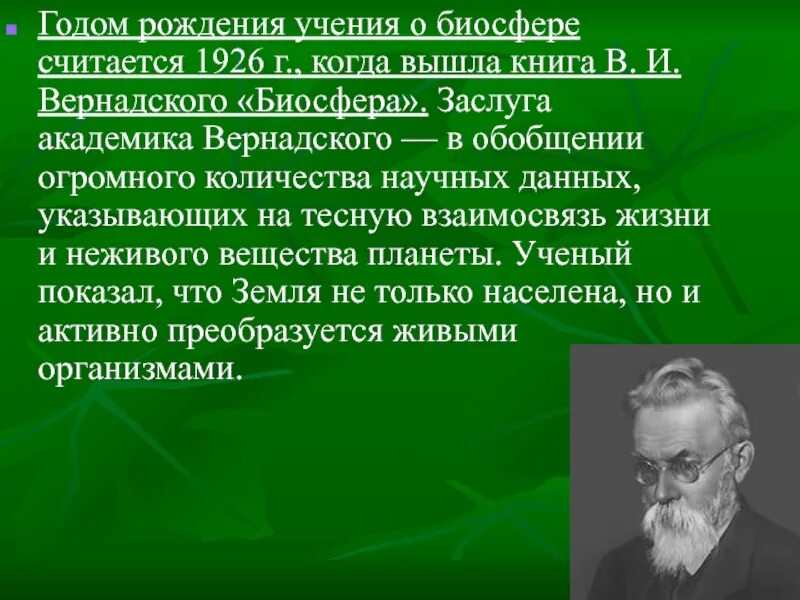 Годом рождения учения о биосфере считается 1926 г., когда вышла книга В. И. Вернадского «Биосфера». Заслуга академика Вернадского — в обобщении огромного количества научных данных, указывающих на тесную взаимосвязь жизни и неживого вещества планеты. Ученый показал, что Земля не только населена, но и активно преобразуется живыми организмами.